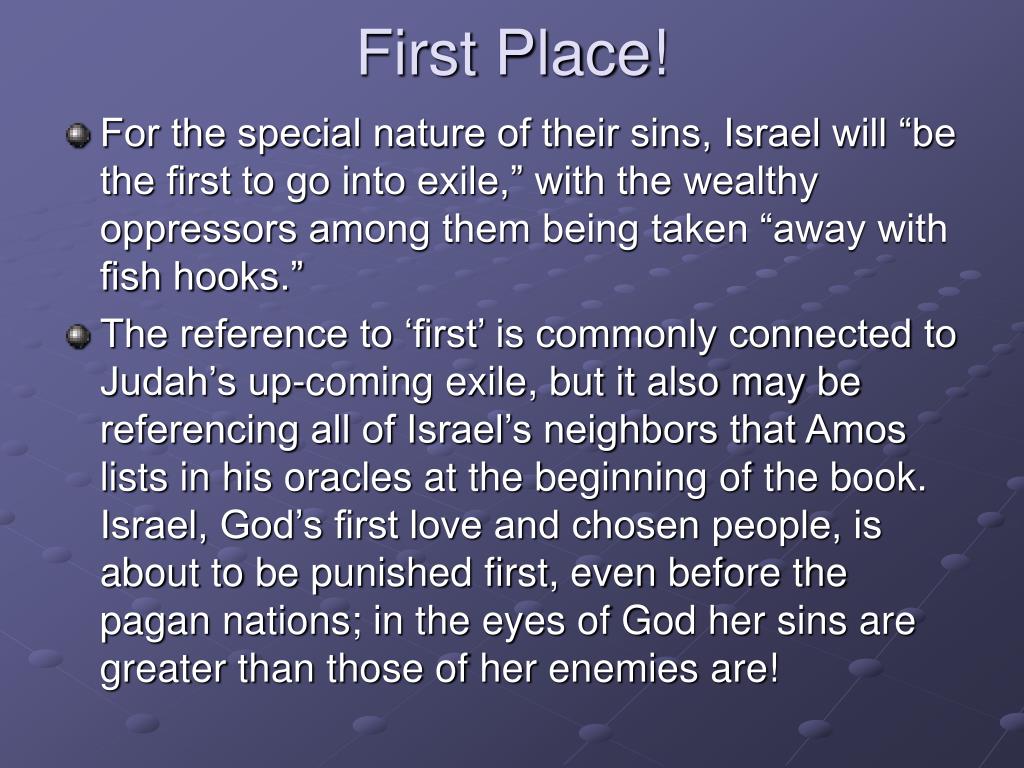 First Place!

For the special nature of their sins, Israel will “be the first to go into exile,” with the wealthy oppressors among them being taken “away with fish hooks.”

The reference to ‘first’ is commonly connected to Judah’s up-coming exile, but it also may be referencing all of Israel’s neighbors that Amos lists in his oracles at the beginning of the book. Israel, God’s first love and chosen people, is about to be punished first, even before the pagan nations; in the eyes of God her sins are greater than those of her enemies are!